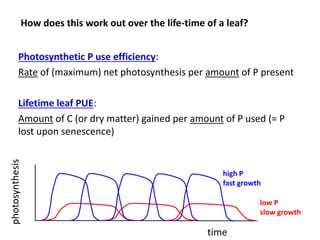 How does this work out over the life-time of a leaf?

Photosynthetic P use efficiency:
Rate of (maximum) net photosynthesis per amount of P present

Lifetime leaf PUE:
Amount of C (or dry matter) gained per amount of P used (= P lost upon senescence)

photosynthesis

high P
fast growth

low P
slow growth

time